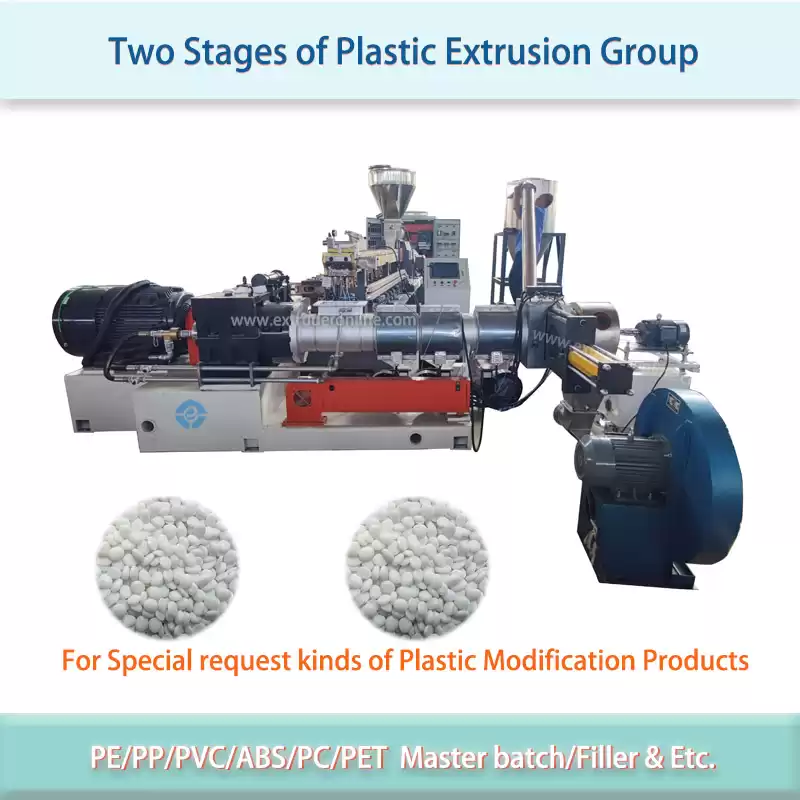 Two Stages of Plastic Extrusion Group

www.extruderonline.com

For Special request kinds of Plastic Modification Products

PE/PP/PVC/ABS/PC/PET Master batch/Filler & Etc.